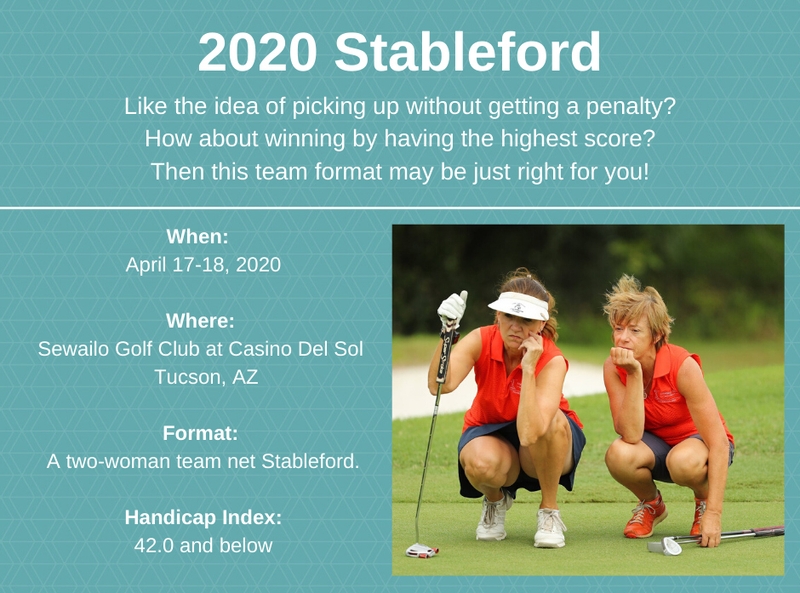 2020 Stableford

Like the idea of picking up without getting a penalty? How about winning by having the highest score? Then this team format may be just right for you!

When:
April 17-18, 2020

Where:
Sewailo Golf Club at Casino Del Sol
Tucson, AZ

Format:
A two-woman team net Stableford.

Handicap Index:
42.0 and below